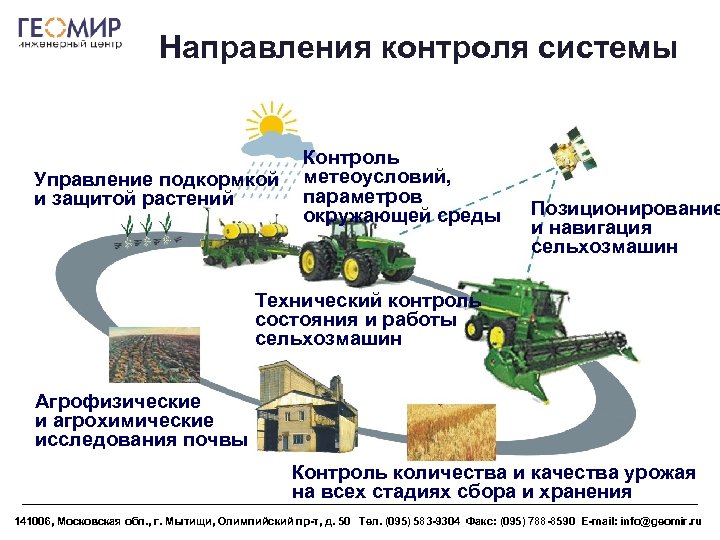 ГЕОМИР
инженерный центр

Направления контроля системы

Управление подкормкой и защитой растений

Контроль метеоусловий, параметров окружающей среды

Позиционирование и навигация сельхозмашин

Технический контроль состояния и работы сельхозмашин

Агрофизические и агрохимические исследования почвы

Контроль количества и качества урожая на всех стадиях сбора и хранения

141006, Московская обл., г. Мытищи, Олимпийский пр-т, д. 50 Тел. (095) 583-9304 Факс: (095) 788-8590 E-mail: info@geomir.ru